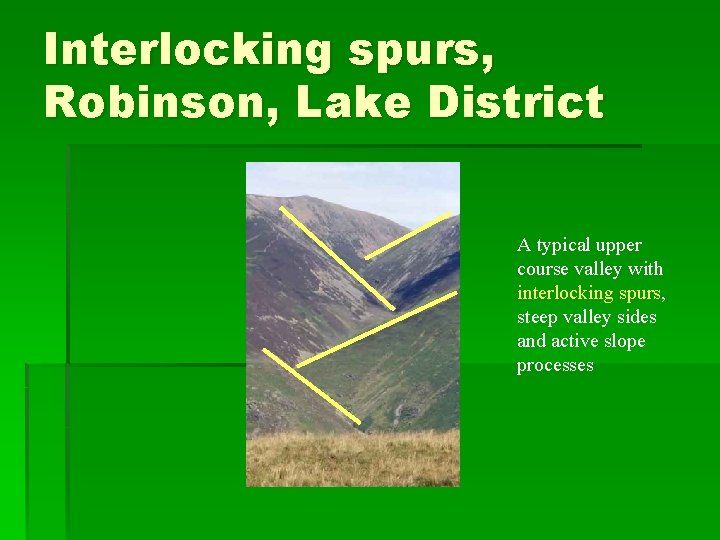 Interlocking spurs, Robinson, Lake District

A typical upper course valley with interlocking spurs, steep valley sides and active slope processes